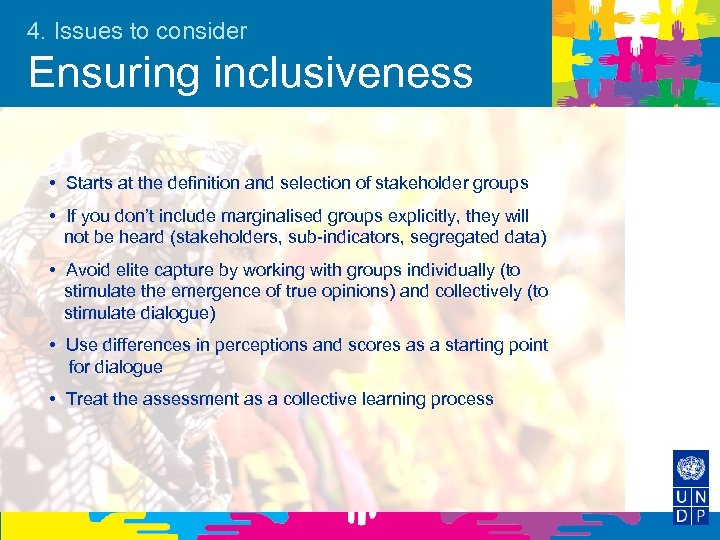 4. Issues to consider

Ensuring inclusiveness

• Starts at the definition and selection of stakeholder groups

• If you don't include marginalised groups explicitly, they will not be heard (stakeholders, sub-indicators, segregated data)

• Avoid elite capture by working with groups individually (to stimulate the emergence of true opinions) and collectively (to stimulate dialogue)

• Use differences in perceptions and scores as a starting point for dialogue

• Treat the assessment as a collective learning process

U N D P